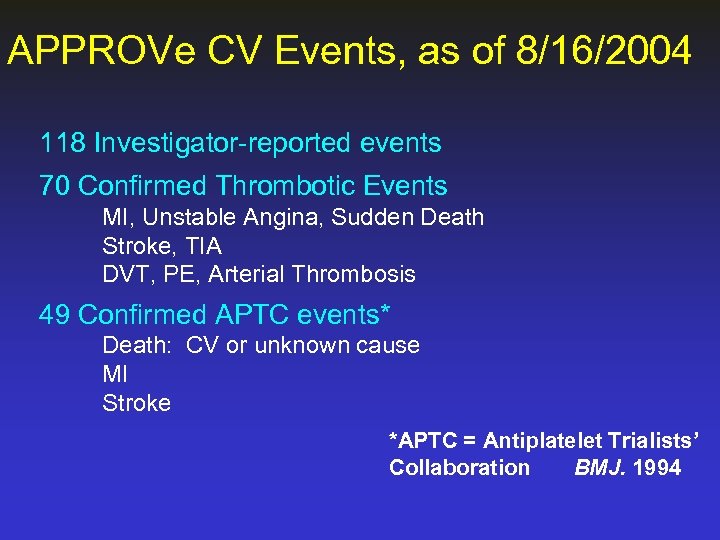 APPROVe CV Events, as of 8/16/2004

118 Investigator-reported events

70 Confirmed Thrombotic Events
MI, Unstable Angina, Sudden Death
Stroke, TIA
DVT, PE, Arterial Thrombosis

49 Confirmed APTC events*
Death: CV or unknown cause
MI
Stroke

*APTC = Antiplatelet Trialists' Collaboration BMJ. 1994